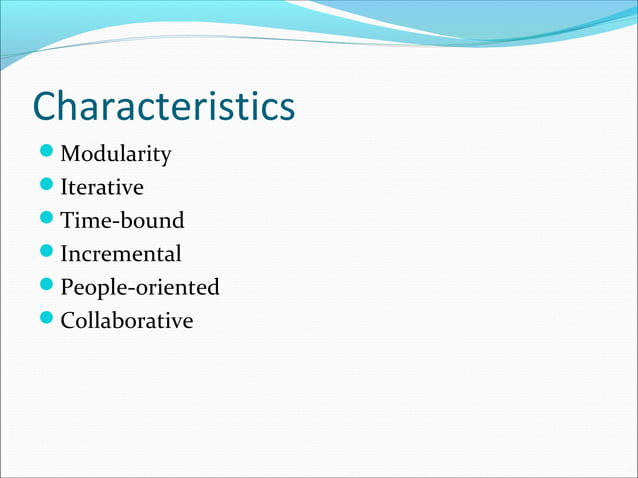 Characteristics

- Modularity
- Iterative
- Time-bound
- Incremental
- People-oriented
- Collaborative